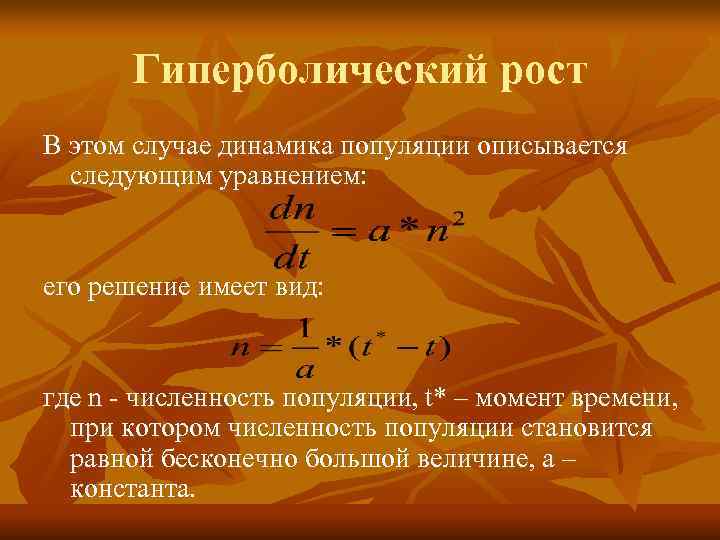 Гиперболический рост

В этом случае динамика популяции описывается следующим уравнением:

$\frac{dn}{dt} = a * n^2$

его решение имеет вид:

$n = \frac{1}{a} * (t^* - t)$

где n - численность популяции, t* – момент времени, при котором численность популяции становится равной бесконечно большой величине, а – константа.